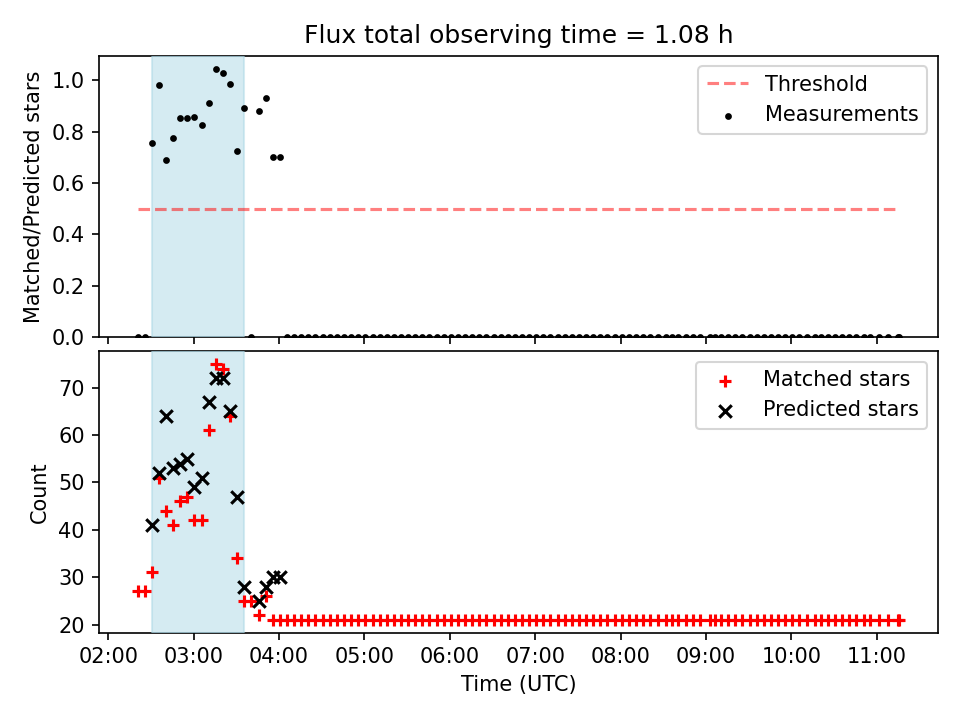 Flux total observing time = 1.08 h

Matched/Predicted stars

1.0
0.8
0.6
0.4
0.2
0.0

Threshold
Measurements

Count

70
60
50
40
30
20

Matched stars
Predicted stars

02:00 03:00 04:00 05:00 06:00 07:00 08:00 09:00 10:00 11:00

Time (UTC)